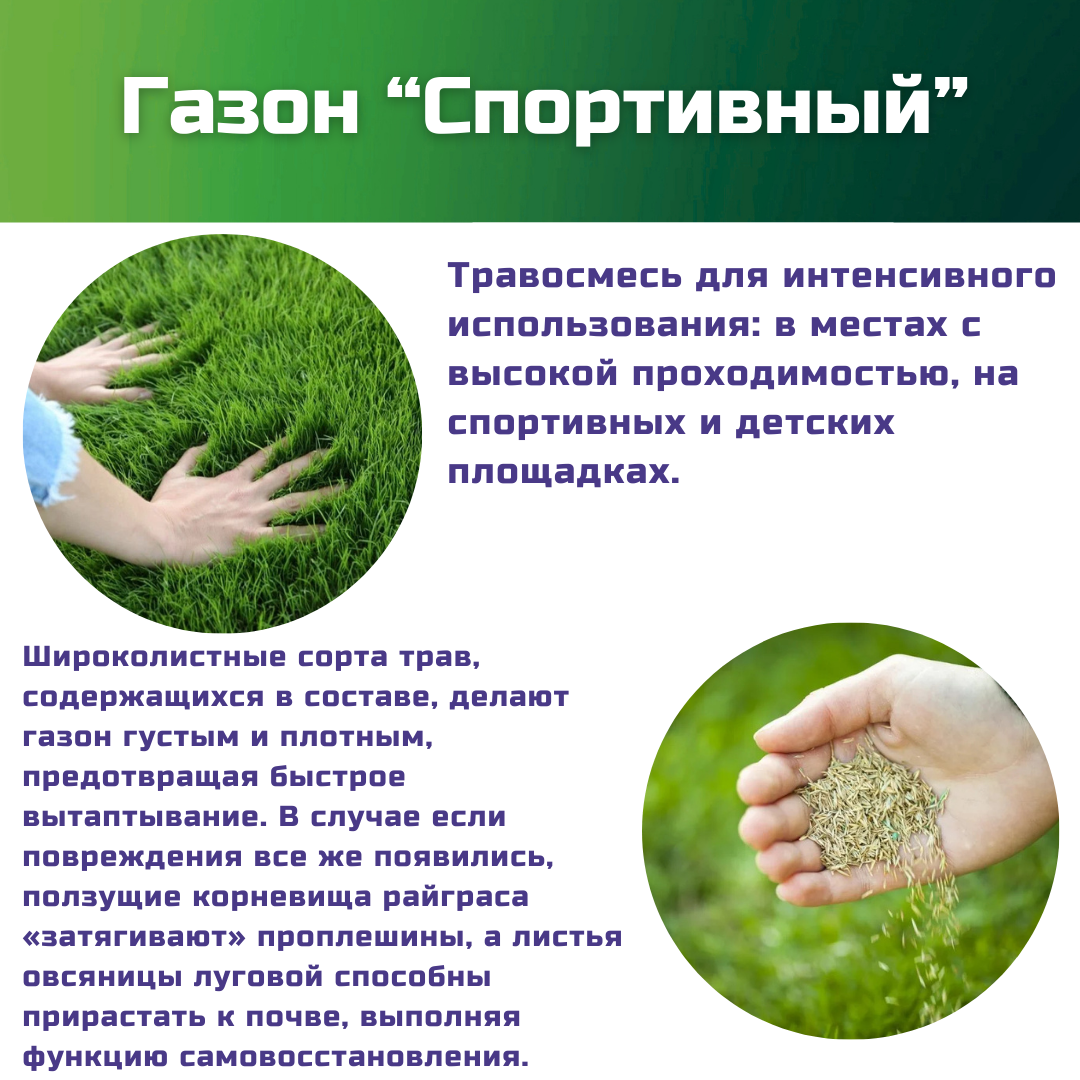 Газон “Спортивный”

Травосмесь для интенсивного использования: в местах с высокой проходимостью, на спортивных и детских площадках.

Широколистные сорта трав, содержащихся в составе, делают газон густым и плотным, предотвращая быстрое вытаптывание. В случае если повреждения все же появились, ползущие корневища райграса «затягивают» проплешины, а листья овсяницы луговой способны прирастать к почве, выполняя функцию самовосстановления.